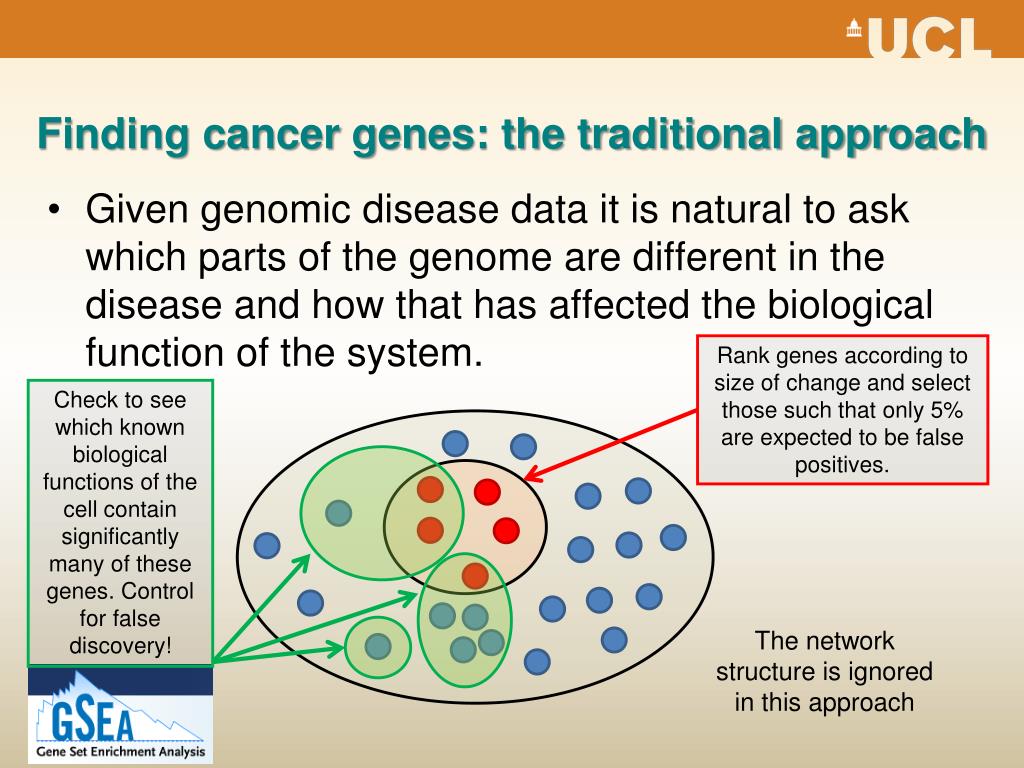 UCL

Finding cancer genes: the traditional approach

• Given genomic disease data it is natural to ask which parts of the genome are different in the disease and how that has affected the biological function of the system.

Rank genes according to size of change and select those such that only 5% are expected to be false positives.

Check to see which known biological functions of the cell contain significantly many of these genes. Control for false discovery!

The network structure is ignored in this approach

GSEA
Gene Set Enrichment Analysis